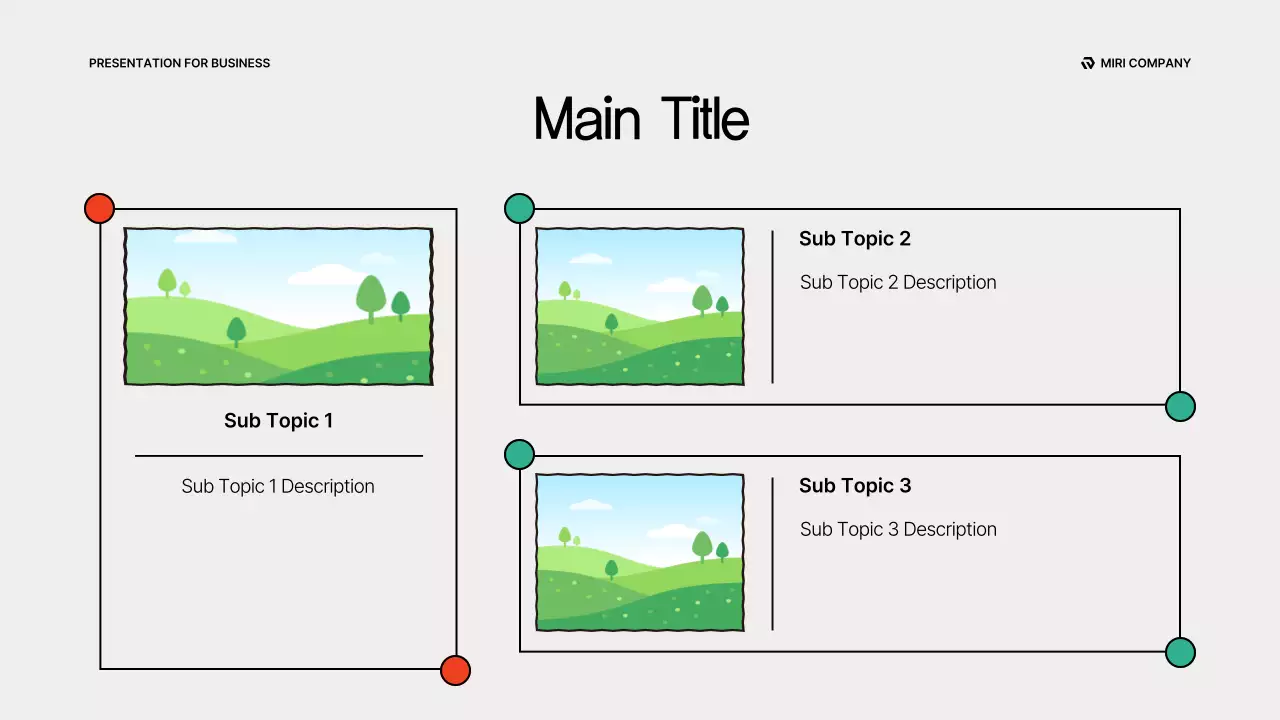 PRESENTATION FOR BUSINESS

MIRI COMPANY

Main Title

Sub Topic 1

Sub Topic 1 Description

Sub Topic 2

Sub Topic 2 Description

Sub Topic 3

Sub Topic 3 Description